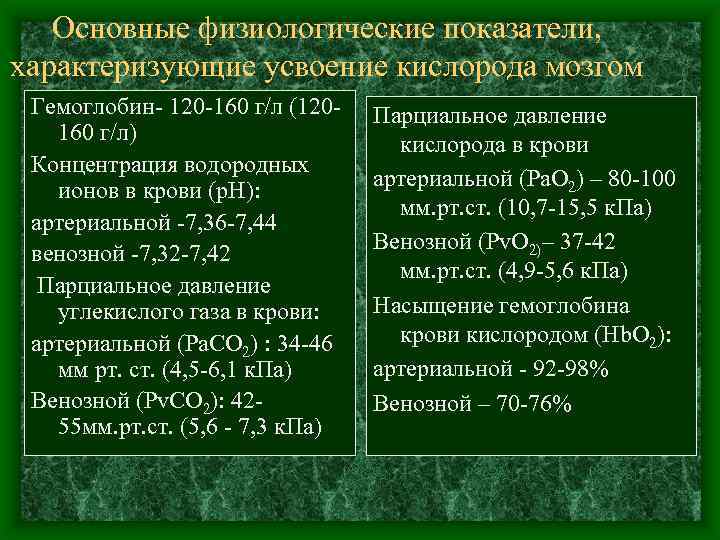 Основные физиологические показатели, характеризующие усвоение кислорода мозгом

Гемоглобин- 120-160 г/л (120-160 г/л)

Концентрация водородных ионов в крови (pH):

артериальной -7,36-7,44

венозной -7,32-7,42

Парциальное давление углекислого газа в крови:

артериальной ($PaCO_2$) : 34-46 мм рт. ст. (4,5-6,1 кПа)

Венозной ($PvCO_2$): 42-55мм.рт.ст. (5,6 - 7,3 кПа)

Парциальное давление кислорода в крови

артериальной ($PaO_2$) – 80-100 мм.рт.ст. (10,7-15,5 кПа)

Венозной ($PvO_{2)}$– 37-42 мм.рт.ст. (4,9-5,6 кПа)

Насыщение гемоглобина крови кислородом ($HbO_2$):

артериальной - 92-98%

Венозной – 70-76%